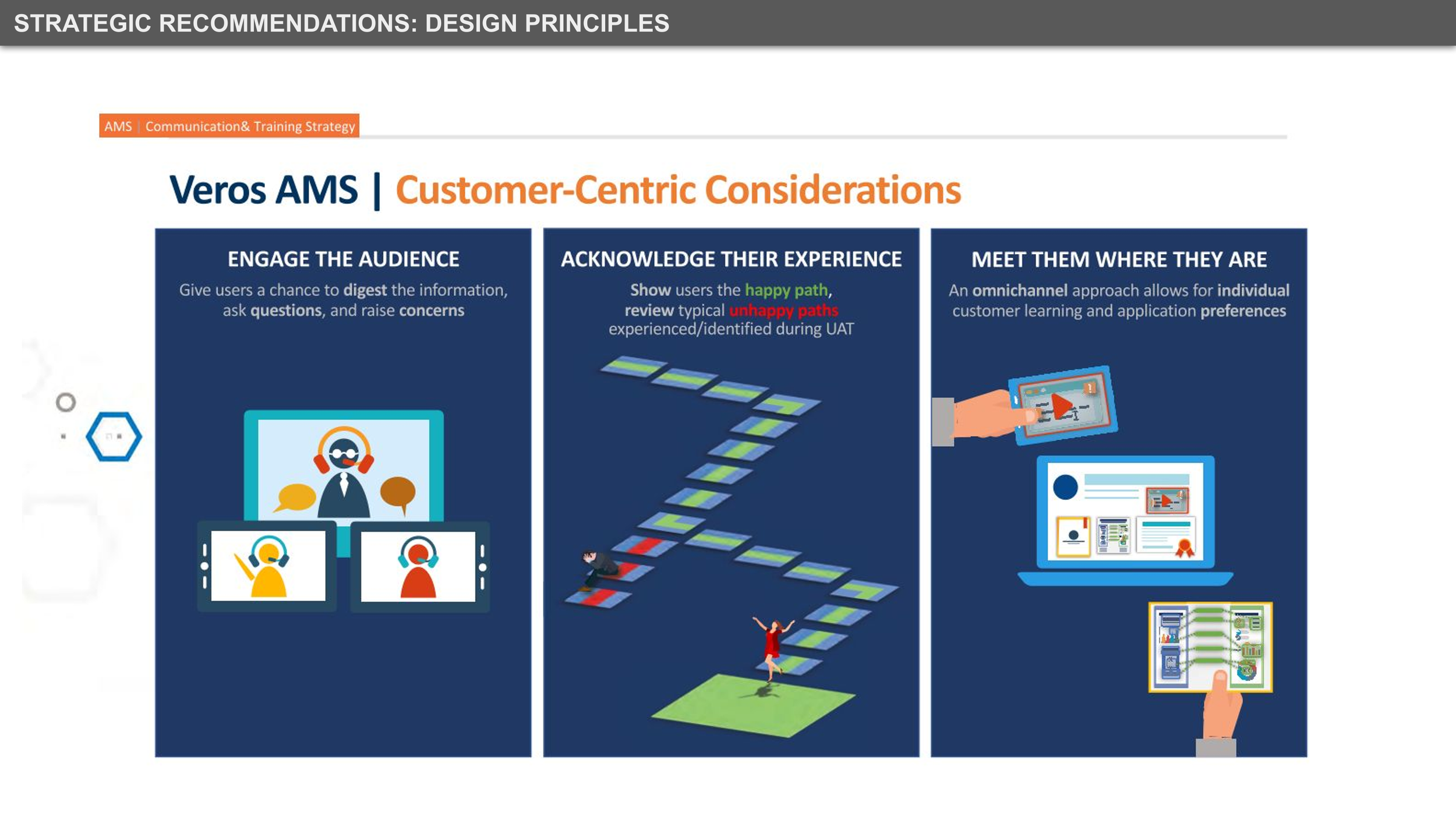 STRATEGIC RECOMMENDATIONS: DESIGN PRINCIPLES

AMS | Communication& Training Strategy

Veros AMS | Customer-Centric Considerations

ENGAGE THE AUDIENCE

Give users a chance to digest the information, ask questions, and raise concerns

ACKNOWLEDGE THEIR EXPERIENCE

Show users the happy path, review typical unhappy paths experienced/identified during UAT

MEET THEM WHERE THEY ARE

An omnichannel approach allows for individual customer learning and application preferences